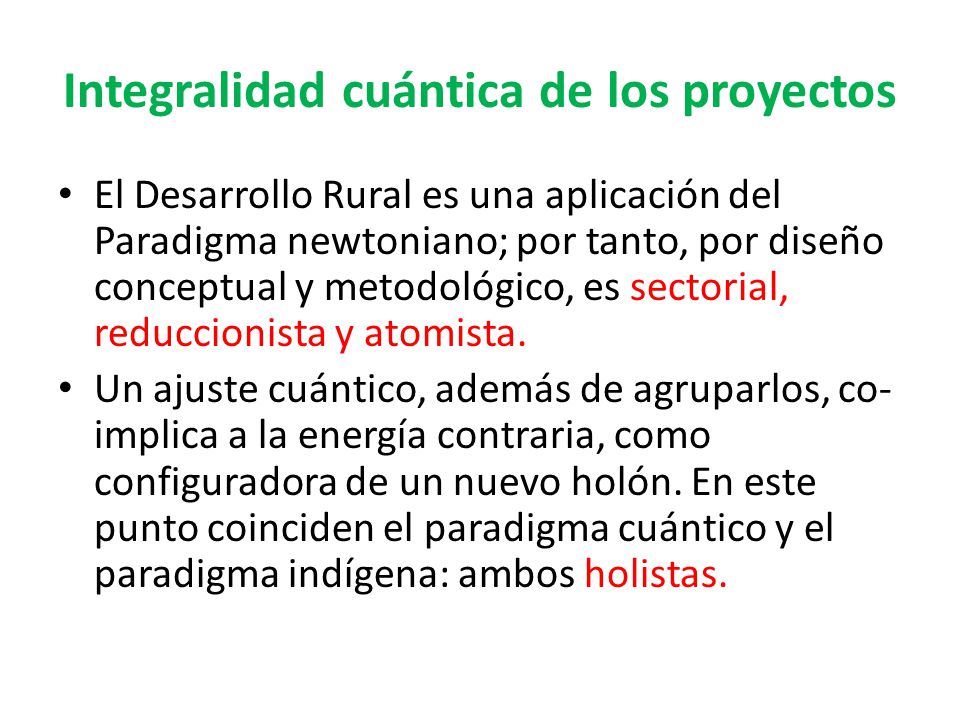 Integralidad cuántica de los proyectos

• El Desarrollo Rural es una aplicación del Paradigma newtoniano; por tanto, por diseño conceptual y metodológico, es sectorial, reduccionista y atomista.

• Un ajuste cuántico, además de agruparlos, co-implica a la energía contraria, como configuradora de un nuevo holón. En este punto coinciden el paradigma cuántico y el paradigma indígena: ambos holistas.